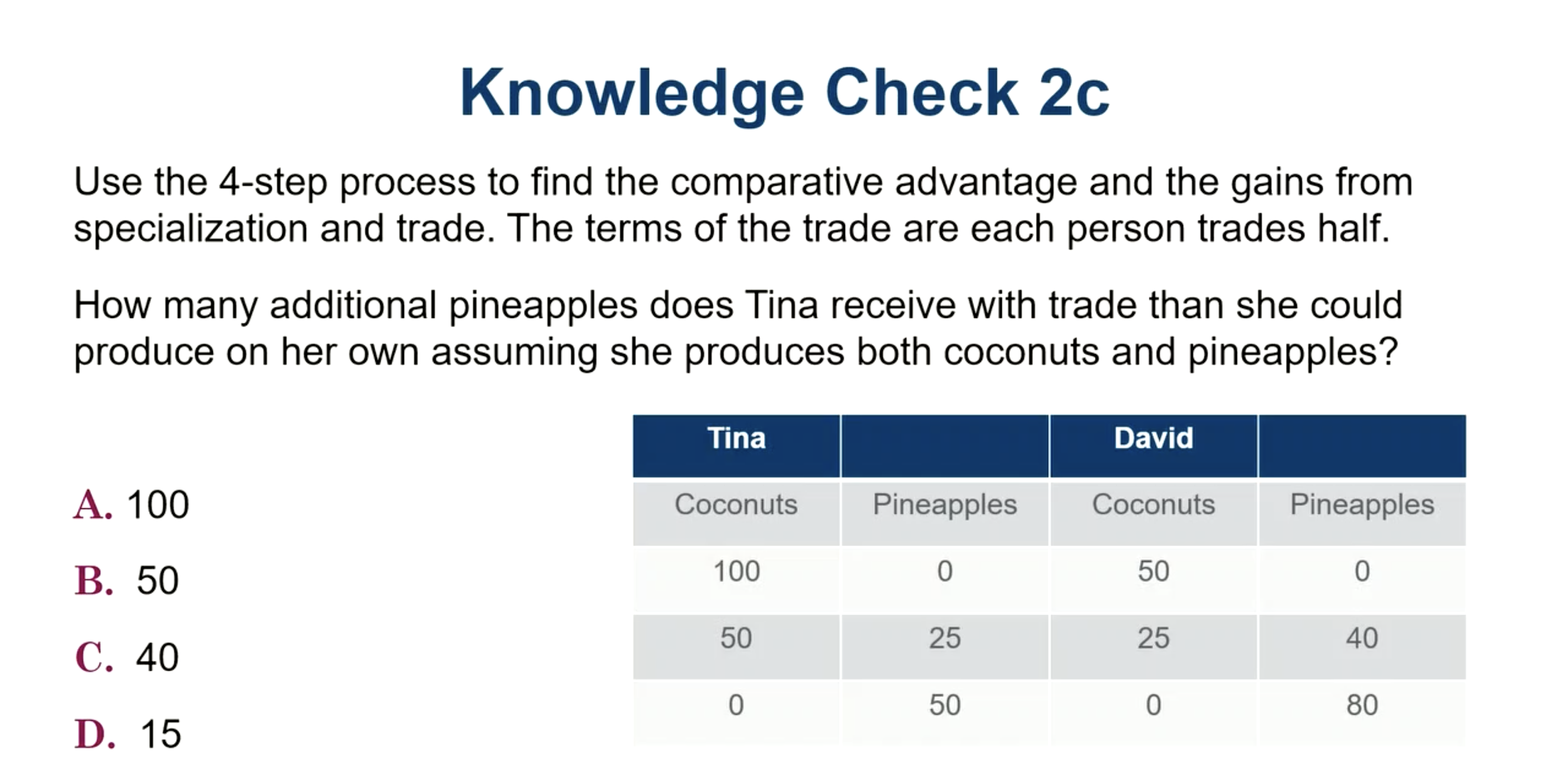 Knowledge Check 2c

Use the 4-step process to find the comparative advantage and the gains from specialization and trade. The terms of the trade are each person trades half.

How many additional pineapples does Tina receive with trade than she could produce on her own assuming she produces both coconuts and pineapples?

A. 100
B. 50
C. 40
D. 15

| Tina | | David | |
|---|---|---|---|
| Coconuts | Pineapples | Coconuts | Pineapples |
| 100 | 0 | 50 | 0 |
| 50 | 25 | 25 | 40 |
| 0 | 50 | 0 | 80 |